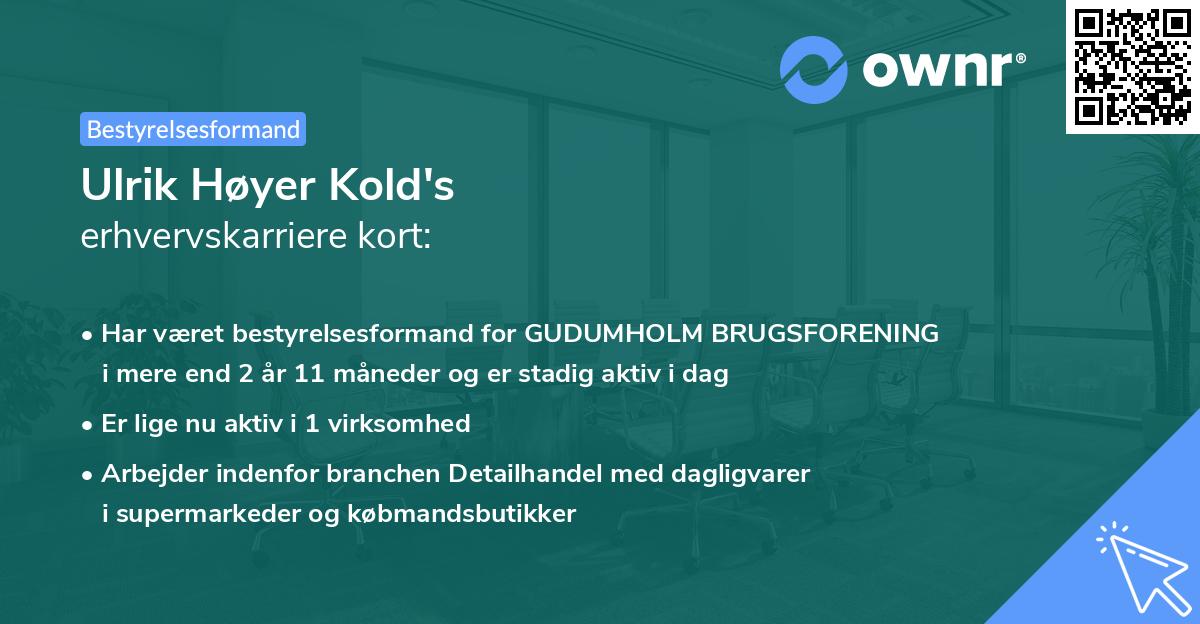 ownr®

Bestyrelsesformand

Ulrik Høyer Kold's
erhvervskarriere kort:

• Har været bestyrelsesformand for GUDUMHOLM BRUGSFORENING i mere end 2 år 11 måneder og er stadig aktiv i dag

• Er lige nu aktiv i 1 virksomhed

• Arbejder indenfor branchen Detailhandel med dagligvarer i supermarkeder og købmandsbutikker